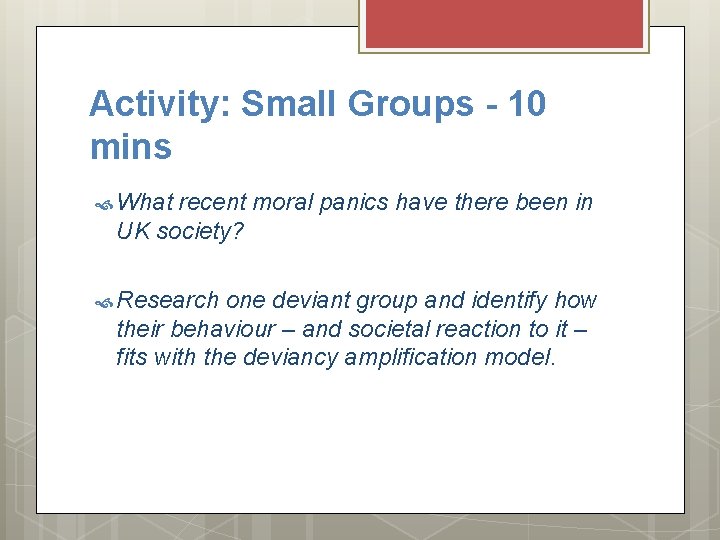 Activity: Small Groups - 10 mins

What recent moral panics have there been in UK society?

Research one deviant group and identify how their behaviour – and societal reaction to it – fits with the deviancy amplification model.